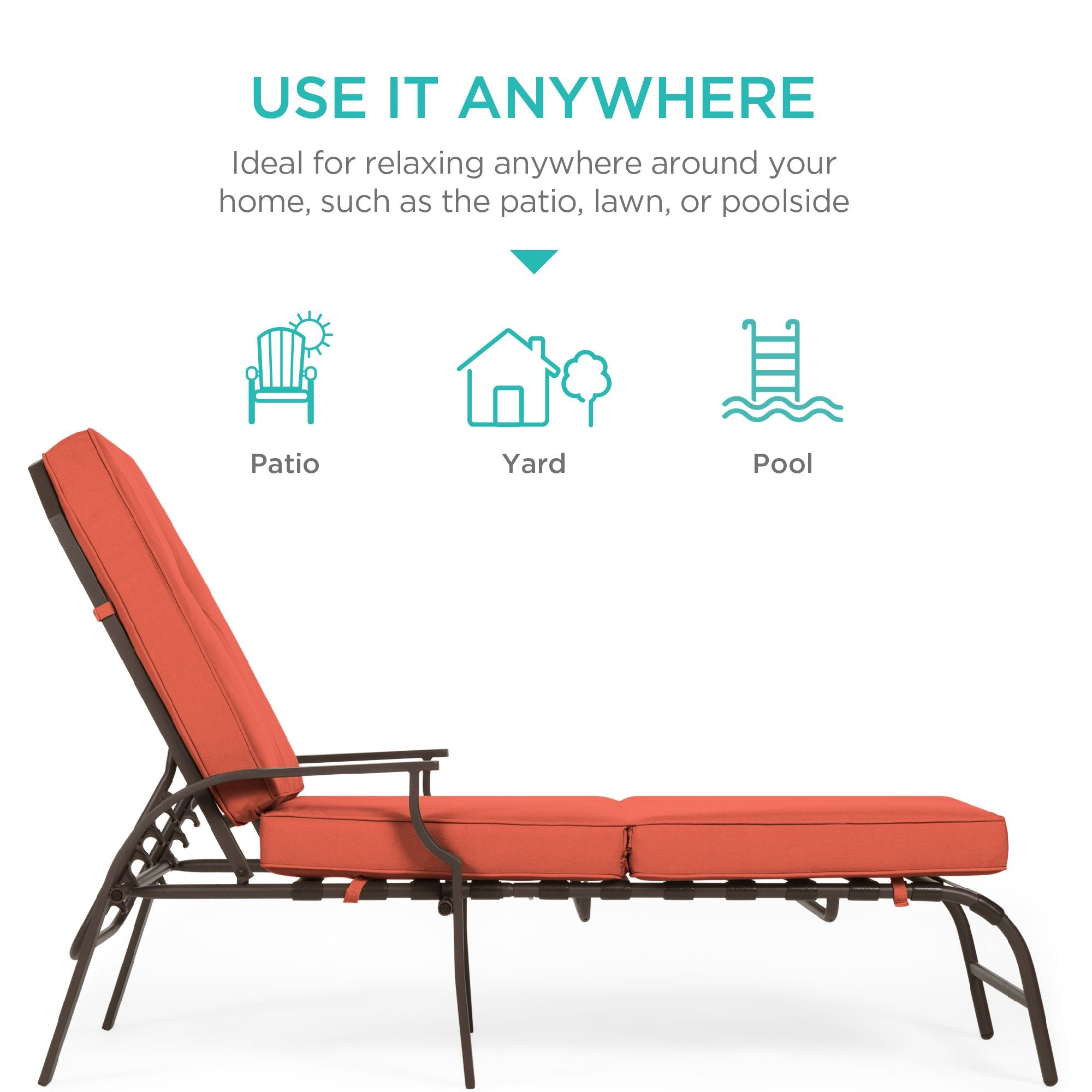 USE IT ANYWHERE

Ideal for relaxing anywhere around your home, such as the patio, lawn, or poolside

Patio

Yard

Pool